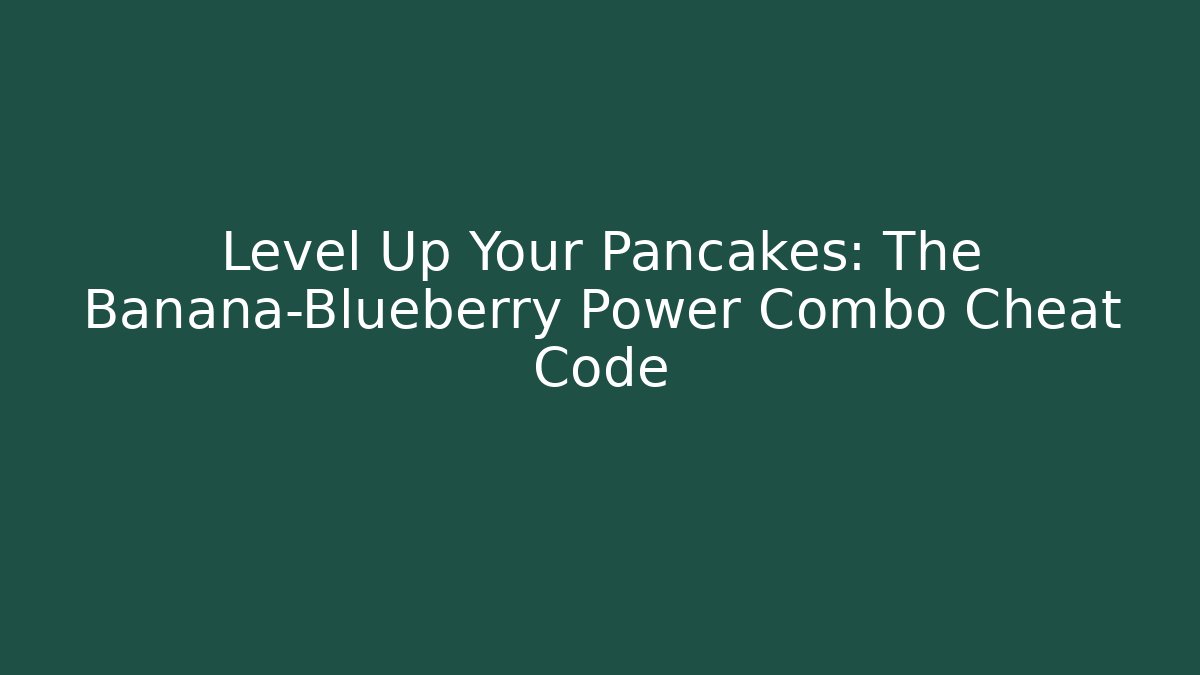 Level Up Your Pancakes: The Banana-Blueberry Power Combo Cheat Code